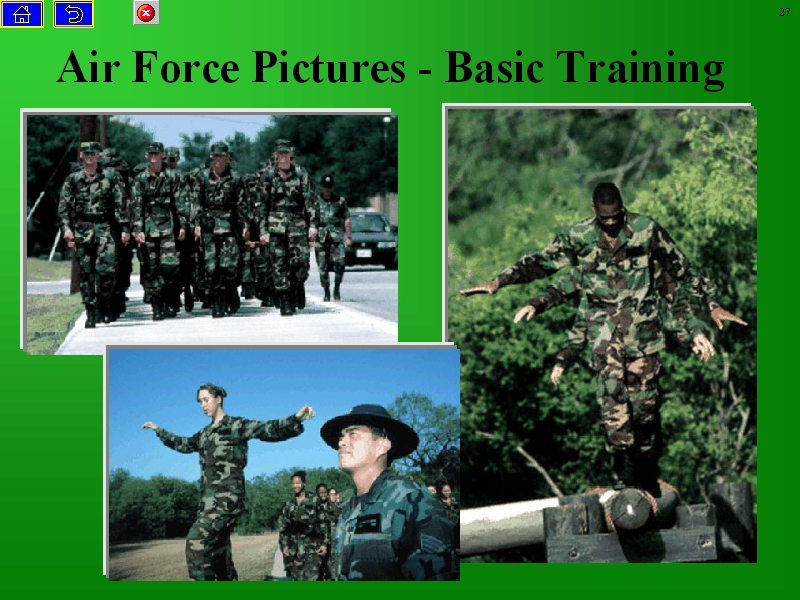 27

Air Force Pictures - Basic Training